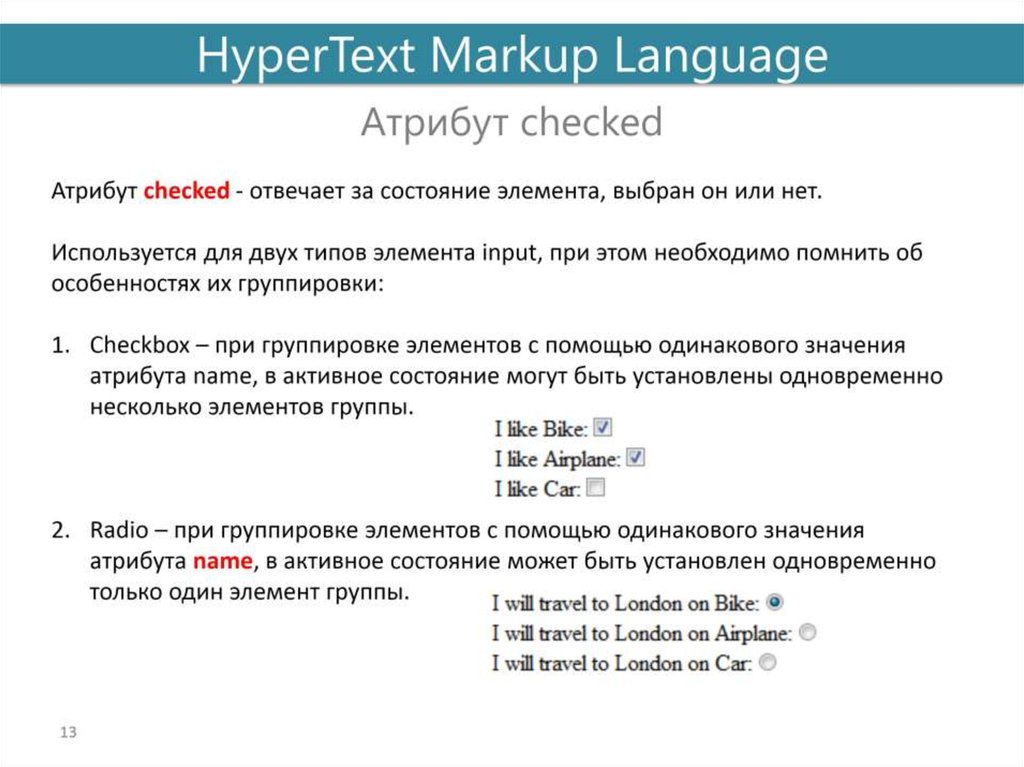 HyperText Markup Language

Атрибут checked

Атрибут checked - отвечает за состояние элемента, выбран он или нет.

Используется для двух типов элемента input, при этом необходимо помнить об особенностях их группировки:

1. Checkbox – при группировке элементов с помощью одинакового значения атрибута name, в активное состояние могут быть установлены одновременно несколько элементов группы.

I like Bike:
I like Airplane:
I like Car:

2. Radio – при группировке элементов с помощью одинакового значения атрибута name, в активное состояние может быть установлен одновременно только один элемент группы.

I will travel to London on Bike:
I will travel to London on Airplane:
I will travel to London on Car:

13